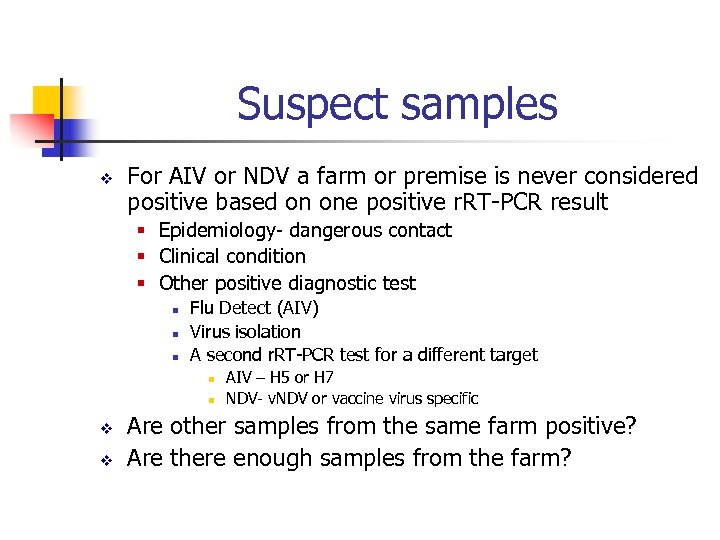 Suspect samples

For AIV or NDV a farm or premise is never considered positive based on one positive rRT-PCR result

Epidemiology- dangerous contact

Clinical condition

Other positive diagnostic test

Flu Detect (AIV)

Virus isolation

A second rRT-PCR test for a different target

AIV – H5 or H7

NDV- vNDV or vaccine virus specific

Are other samples from the same farm positive?

Are there enough samples from the farm?